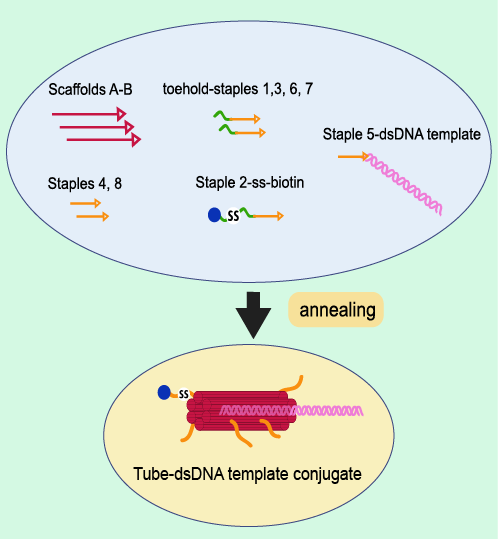 Scaffolds A-B

toehold-staples 1,3, 6, 7

Staple 5-dsDNA template

Staples 4, 8

Staple 2-ss-biotin

SS

annealing

SS

Tube-dsDNA template conjugate